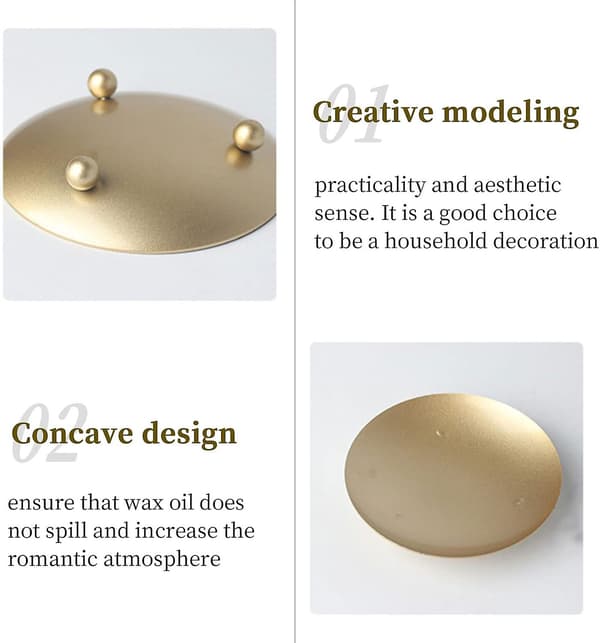 01
Creative modeling

practicality and aesthetic sense. It is a good choice to be a household decoration

02
Concave design

ensure that wax oil does not spill and increase the romantic atmosphere